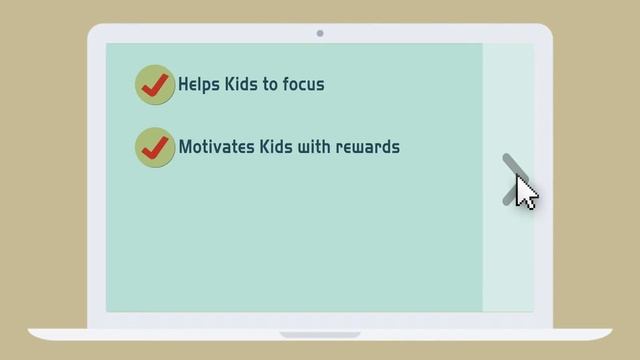 Helps Kids to focus

Motivates Kids with rewards